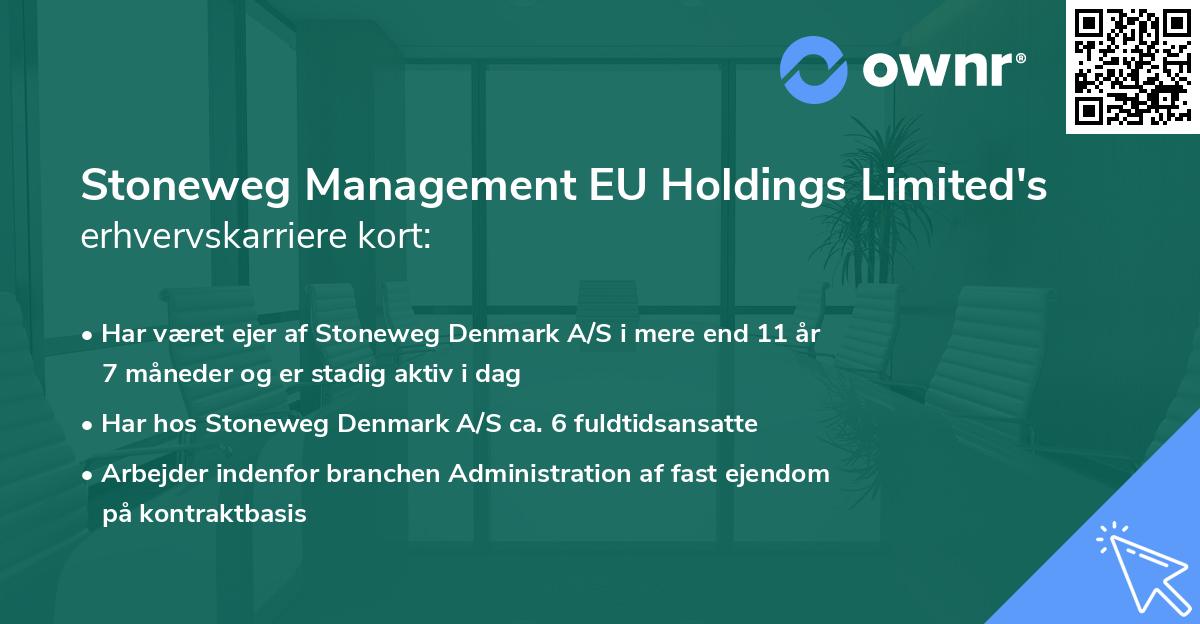 ownr®

Stoneweg Management EU Holdings Limited's erhvervskarriere kort:

• Har været ejer af Stoneweg Denmark A/S i mere end 11 år 7 måneder og er stadig aktiv i dag

• Har hos Stoneweg Denmark A/S ca. 6 fuldtidsansatte

• Arbejder indenfor branchen Administration af fast ejendom på kontraktbasis